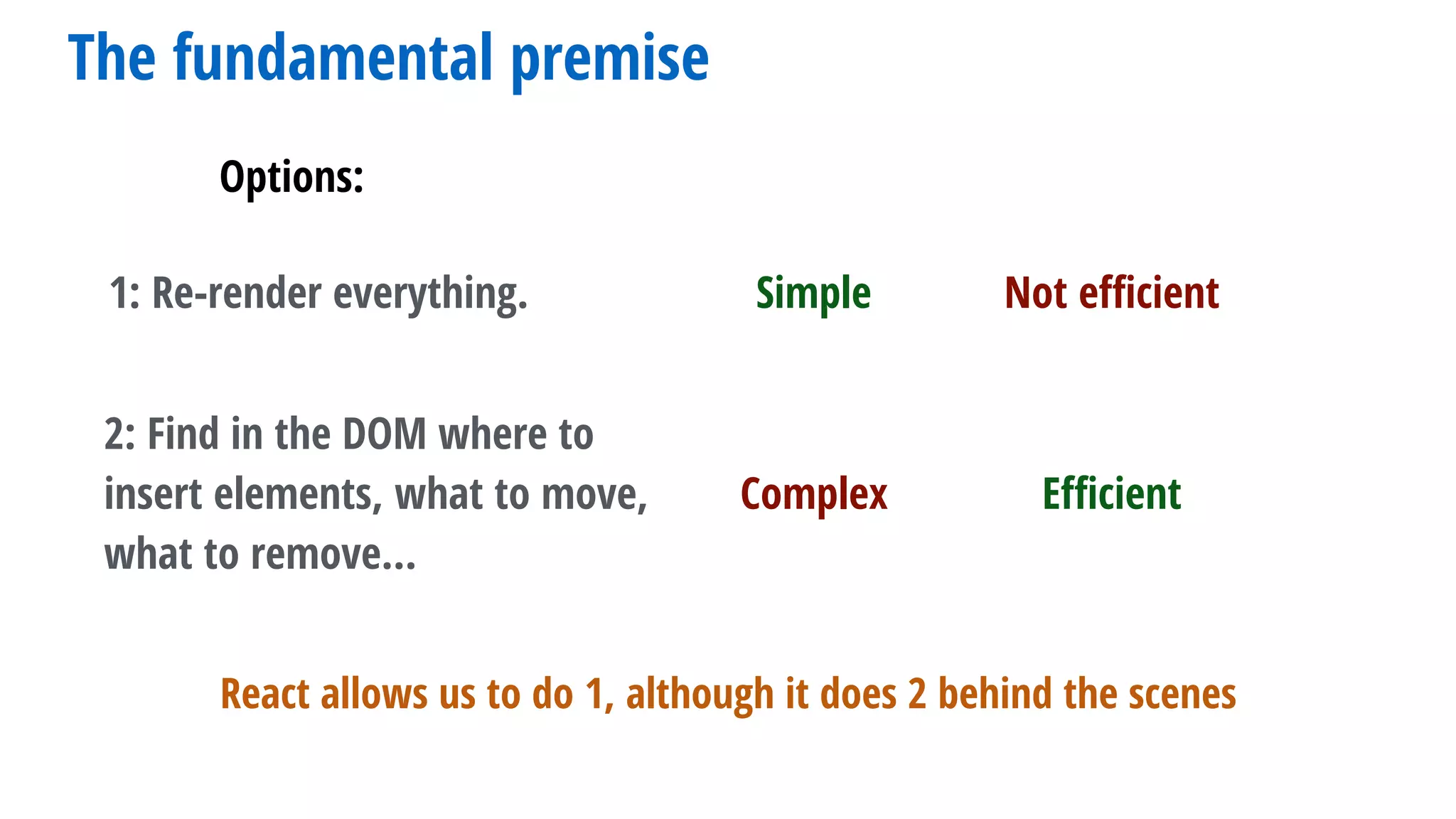 The fundamental premise

Options:

1: Re-render everything. Simple Not efficient

2: Find in the DOM where to insert elements, what to move, what to remove... Complex Efficient

React allows us to do 1, although it does 2 behind the scenes